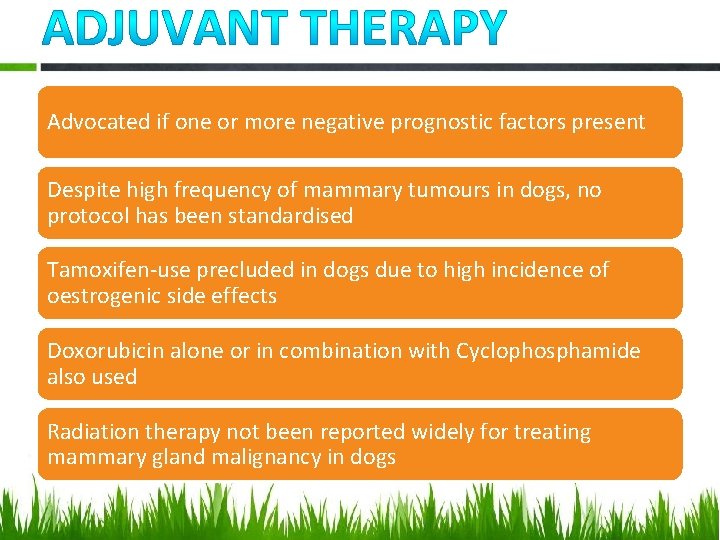 ADJUVANT THERAPY

Advocated if one or more negative prognostic factors present

Despite high frequency of mammary tumours in dogs, no protocol has been standardised

Tamoxifen-use precluded in dogs due to high incidence of oestrogenic side effects

Doxorubicin alone or in combination with Cyclophosphamide also used

Radiation therapy not been reported widely for treating mammary gland malignancy in dogs